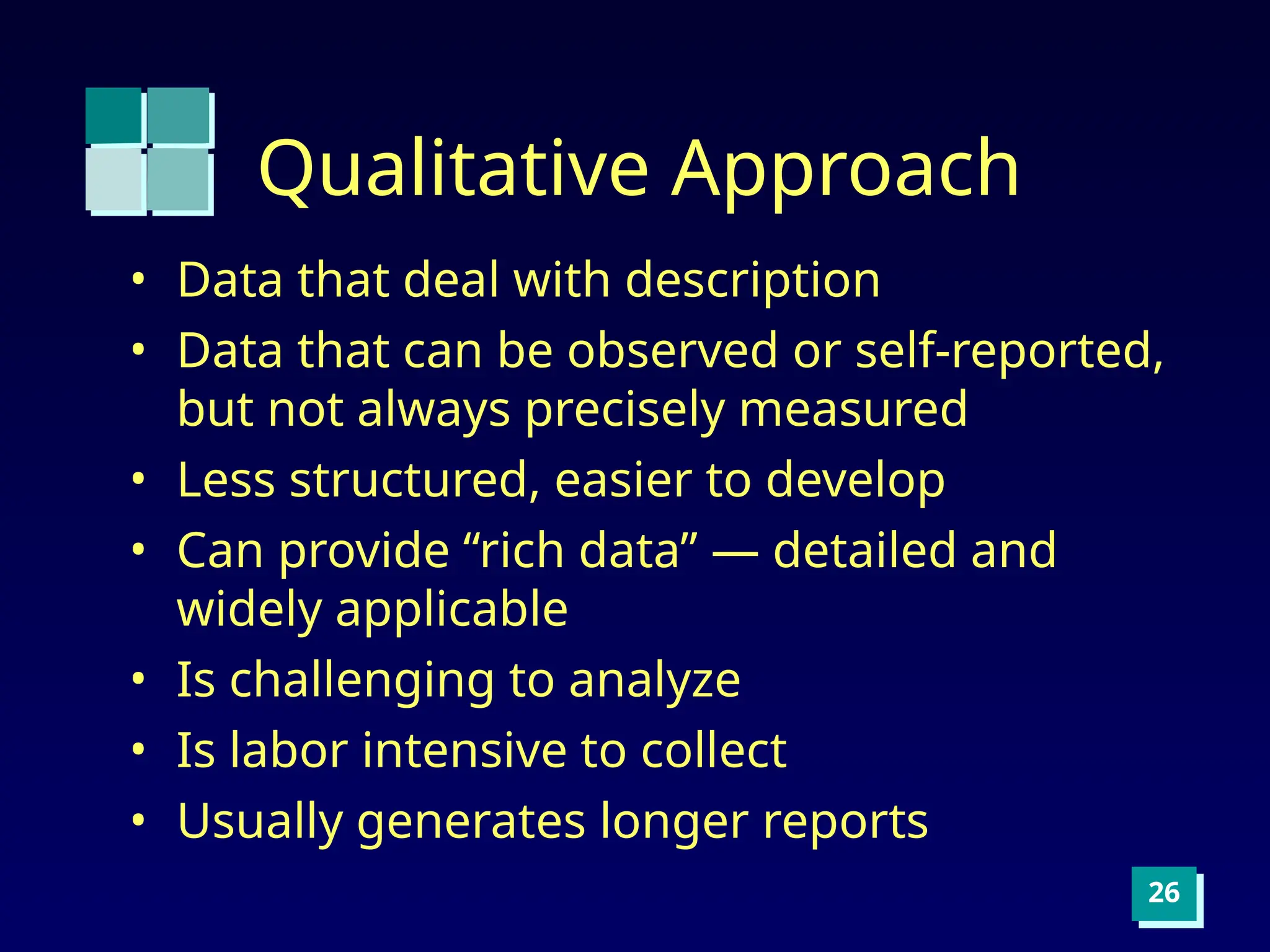 Qualitative Approach

• Data that deal with description
• Data that can be observed or self-reported, but not always precisely measured
• Less structured, easier to develop
• Can provide “rich data” — detailed and widely applicable
• Is challenging to analyze
• Is labor intensive to collect
• Usually generates longer reports

26